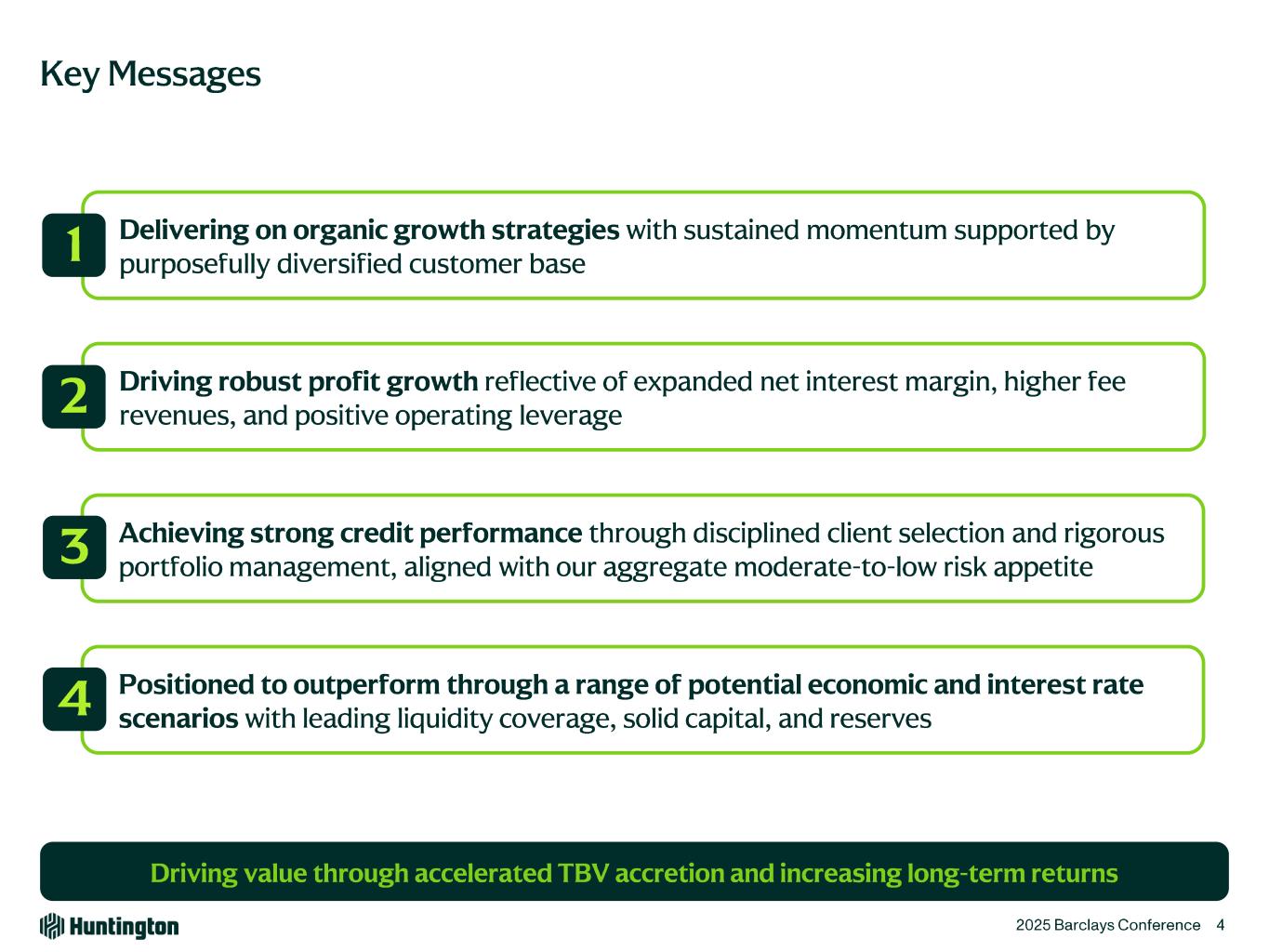 Key Messages

1 Delivering on organic growth strategies with sustained momentum supported by purposefully diversified customer base

2 Driving robust profit growth reflective of expanded net interest margin, higher fee revenues, and positive operating leverage

3 Achieving strong credit performance through disciplined client selection and rigorous portfolio management, aligned with our aggregate moderate-to-low risk appetite

4 Positioned to outperform through a range of potential economic and interest rate scenarios with leading liquidity coverage, solid capital, and reserves

Driving value through accelerated TBV accretion and increasing long-term returns

Huntington

2025 Barclays Conference 4